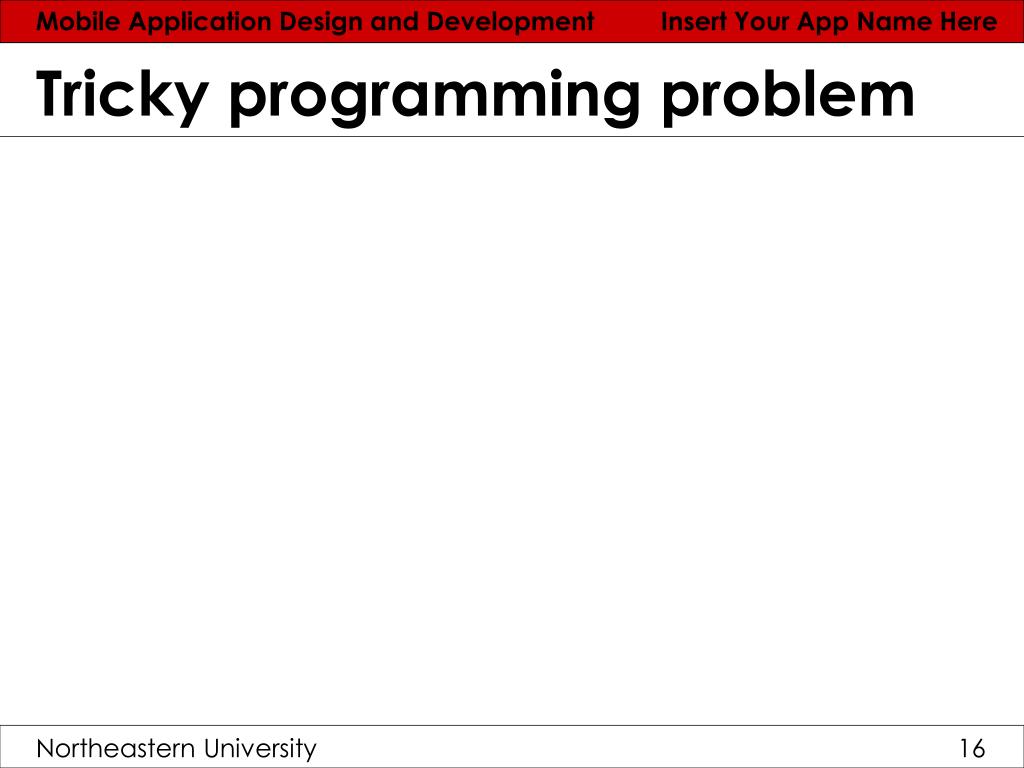 Mobile Application Design and Development Insert Your App Name Here

Tricky programming problem

Northeastern University 16